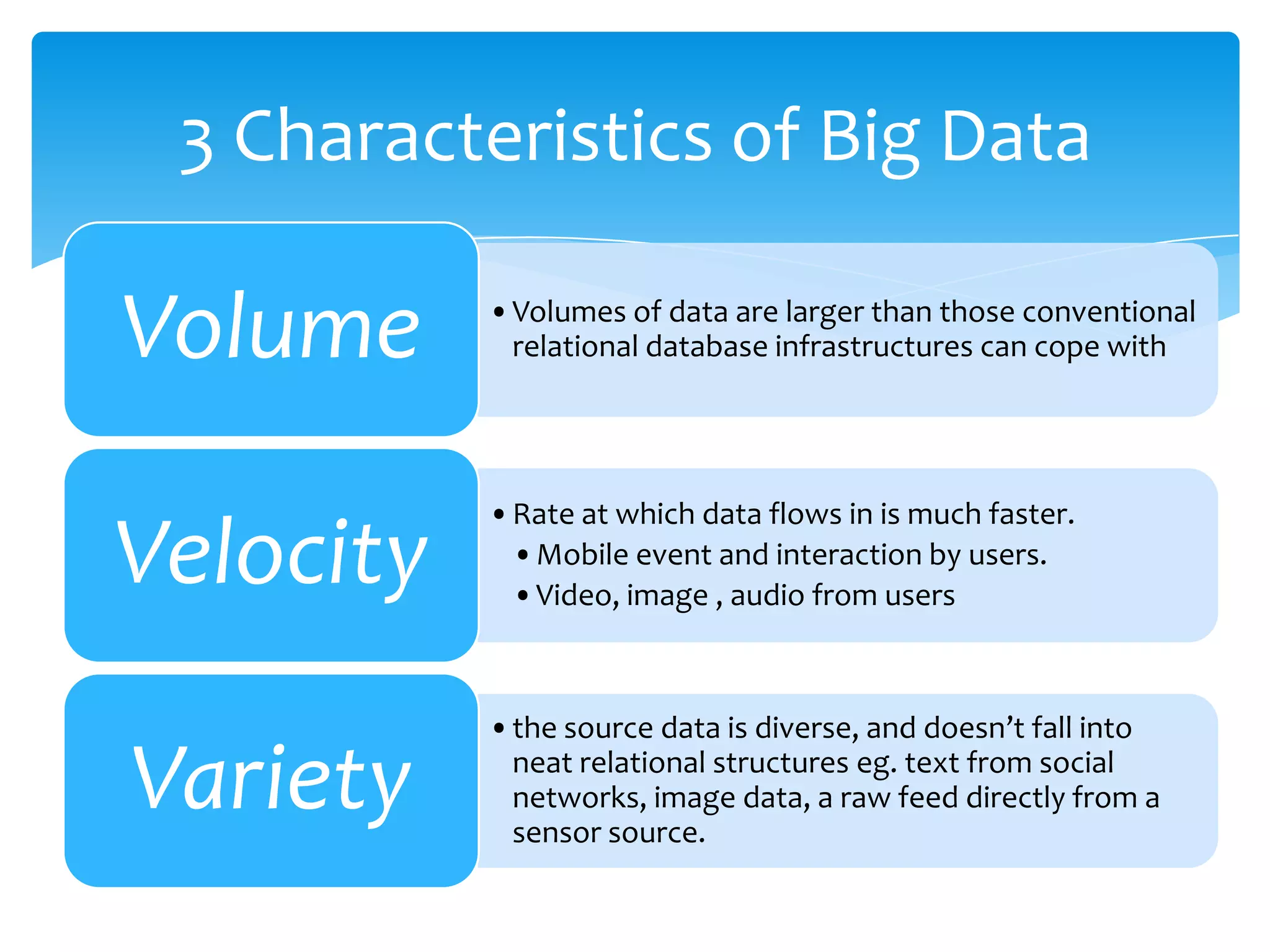 3 Characteristics of Big Data

Volume

• Volumes of data are larger than those conventional relational database infrastructures can cope with

Velocity

• Rate at which data flows in is much faster.
  • Mobile event and interaction by users.
  • Video, image , audio from users

Variety

• the source data is diverse, and doesn't fall into neat relational structures eg. text from social networks, image data, a raw feed directly from a sensor source.